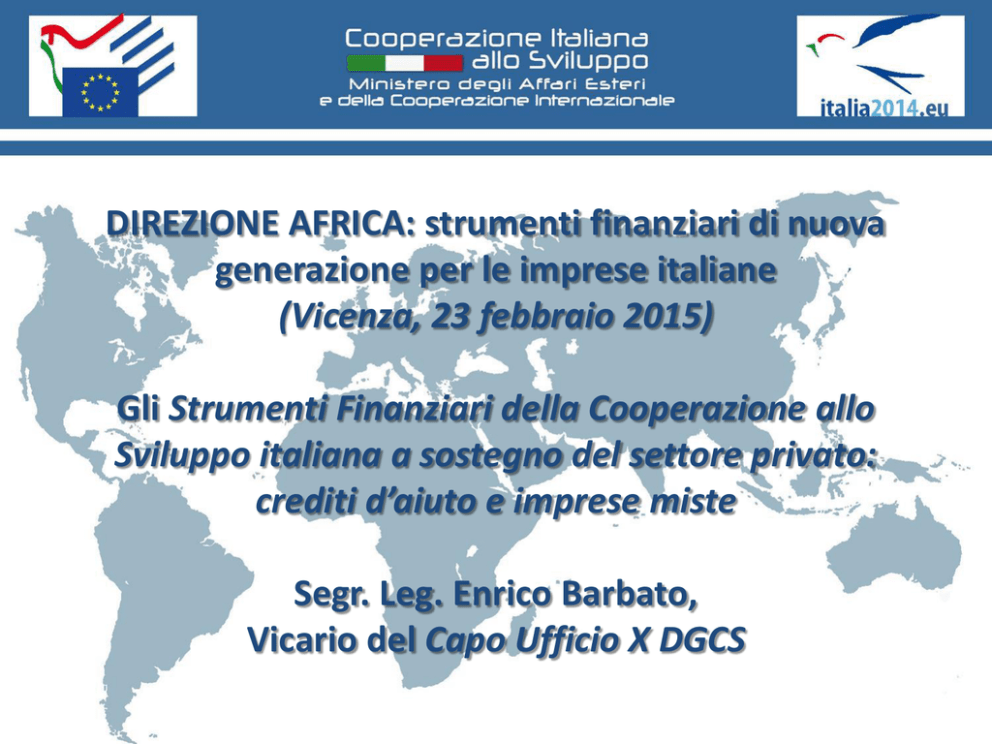 Cooperazione Italiana allo Sviluppo
Ministero degli Affari Esteri e della Cooperazione Internazionale

italia2014.eu

DIREZIONE AFRICA: strumenti finanziari di nuova generazione per le imprese italiane
(Vicenza, 23 febbraio 2015)

Gli Strumenti Finanziari della Cooperazione allo Sviluppo italiana a sostegno del settore privato: crediti d'aiuto e imprese miste

Segr. Leg. Enrico Barbato,
Vicario del Capo Ufficio X DGCS